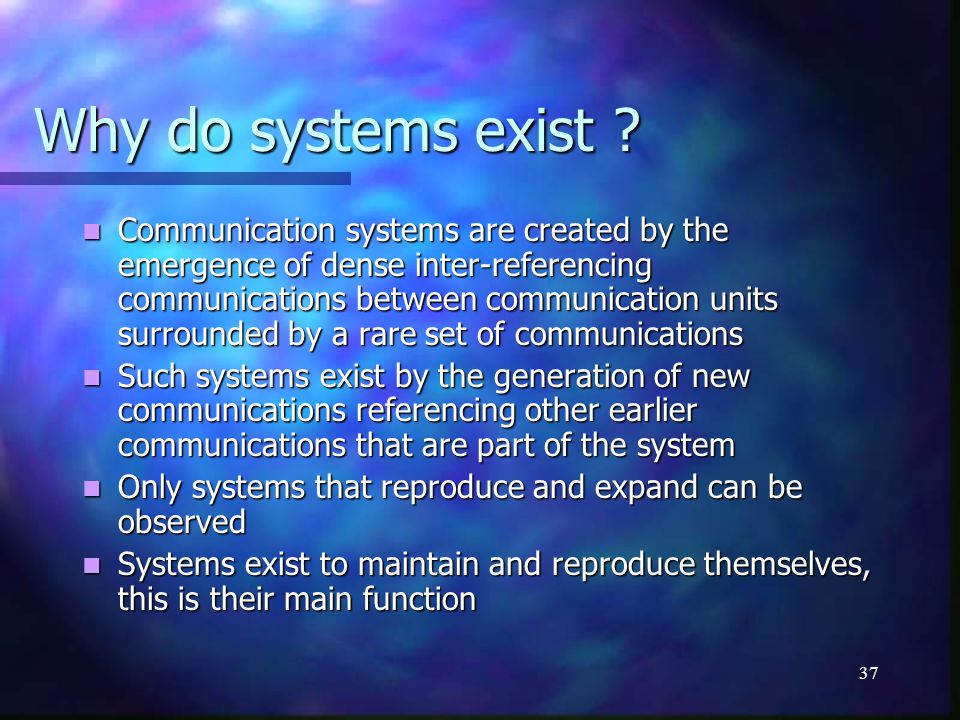 Why do systems exist ?

- Communication systems are created by the emergence of dense inter-referencing communications between communication units surrounded by a rare set of communications
- Such systems exist by the generation of new communications referencing other earlier communications that are part of the system
- Only systems that reproduce and expand can be observed
- Systems exist to maintain and reproduce themselves, this is their main function

37